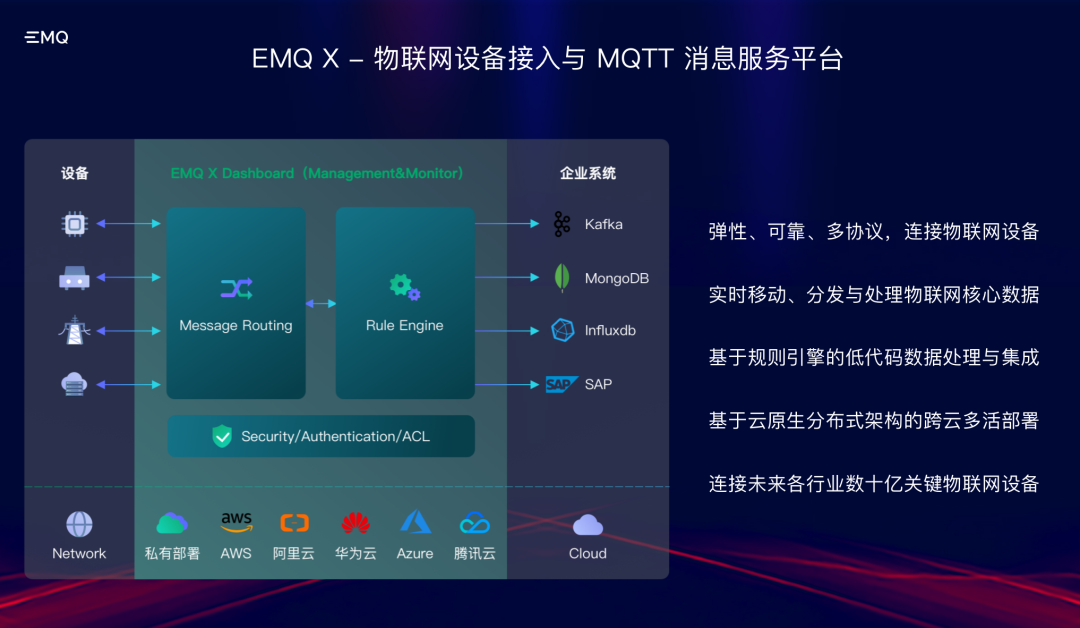 EMQ

EMQ X – 物联网设备接入与 MQTT 消息服务平台

设备

EMQ X Dashboard（Management&Monitor）

企业系统

Message Routing

Rule Engine

Kafka

MongoDB

Influxdb

SAP

Security/Authentication/ACL

Network

私有部署

aws
AWS

阿里云

华为云

Azure

腾讯云

Cloud

弹性、可靠、多协议，连接物联网设备

实时移动、分发与处理物联网核心数据

基于规则引擎的低代码数据处理与集成

基于云原生分布式架构的跨云多活部署

连接未来各行业数十亿关键物联网设备